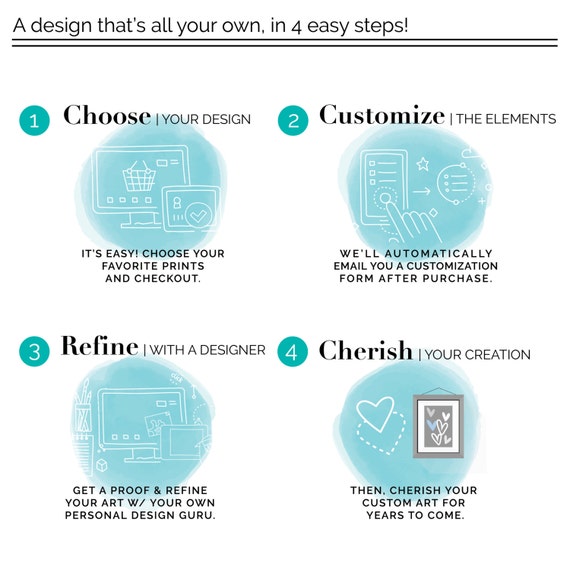 A design that's all your own, in 4 easy steps!

1 Choose | YOUR DESIGN

IT'S EASY! CHOOSE YOUR FAVORITE PRINTS AND CHECKOUT.

2 Customize | THE ELEMENTS

WE'LL AUTOMATICALLY EMAIL YOU A CUSTOMIZATION FORM AFTER PURCHASE.

3 Refine | WITH A DESIGNER

GET A PROOF & REFINE YOUR ART W/ YOUR OWN PERSONAL DESIGN GURU.

4 Cherish | YOUR CREATION

THEN, CHERISH YOUR CUSTOM ART FOR YEARS TO COME.